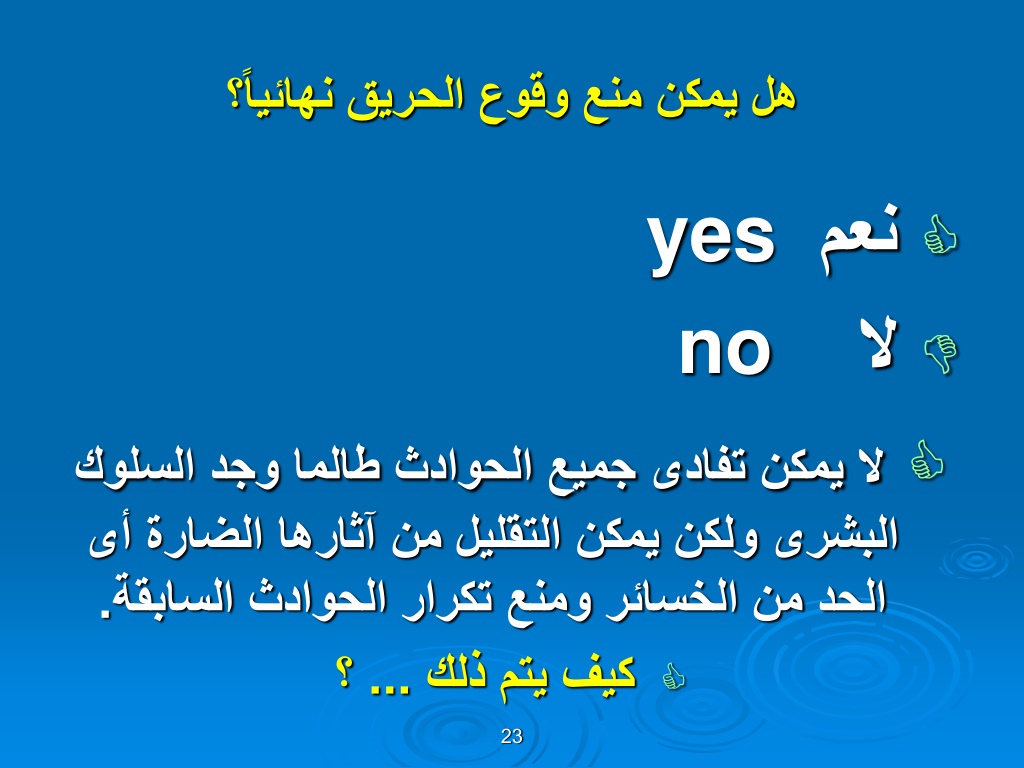 هل يمكن منع وقوع الحريق نهائياً؟

نعم yes

لا no

لا يمكن تفادى جميع الحوادث طالما وجد السلوك البشرى ولكن يمكن التقليل من آثارها الضارة أى الحد من الخسائر ومنع تكرار الحوادث السابقة.

كيف يتم ذلك ... ؟

23